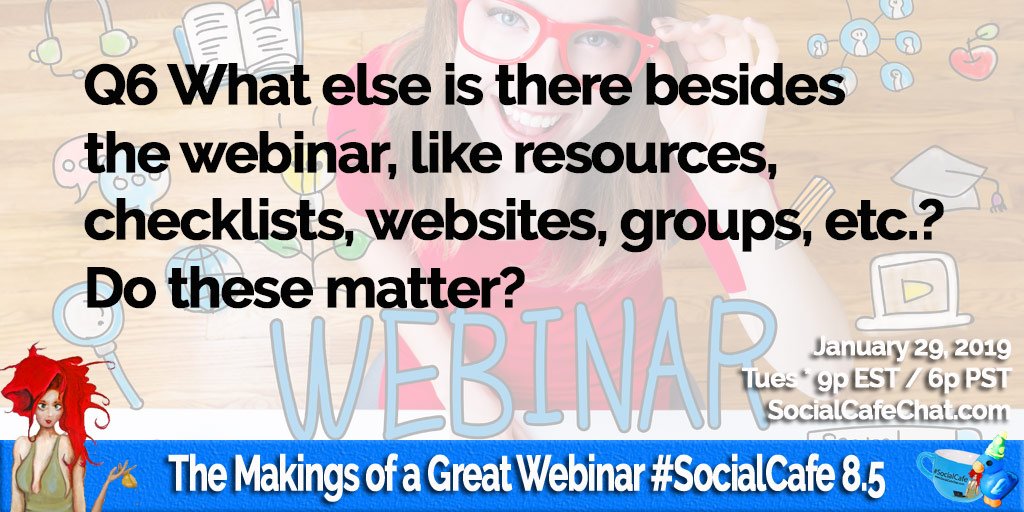 Q6 What else is there besides the webinar, like resources, checklists, websites, groups, etc.? Do these matter?

WEBINAR

January 29, 2019
Tues * 9p EST / 6p PST
SocialCafeChat.com

The Makings of a Great Webinar #SocialCafe 8.5

#SocialCafe